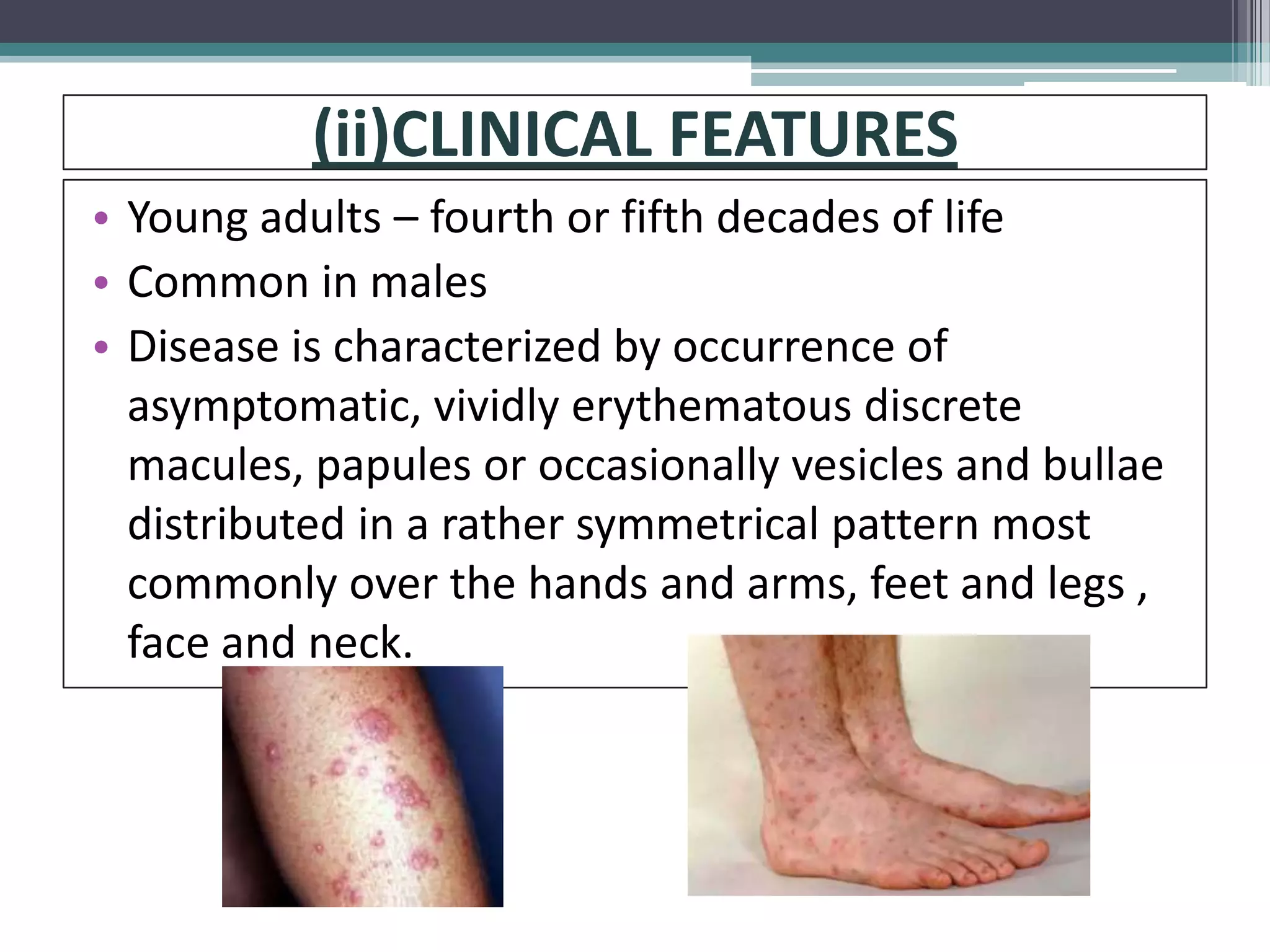 (ii)CLINICAL FEATURES

• Young adults – fourth or fifth decades of life
• Common in males
• Disease is characterized by occurrence of asymptomatic, vividly erythematous discrete macules, papules or occasionally vesicles and bullae distributed in a rather symmetrical pattern most commonly over the hands and arms, feet and legs , face and neck.